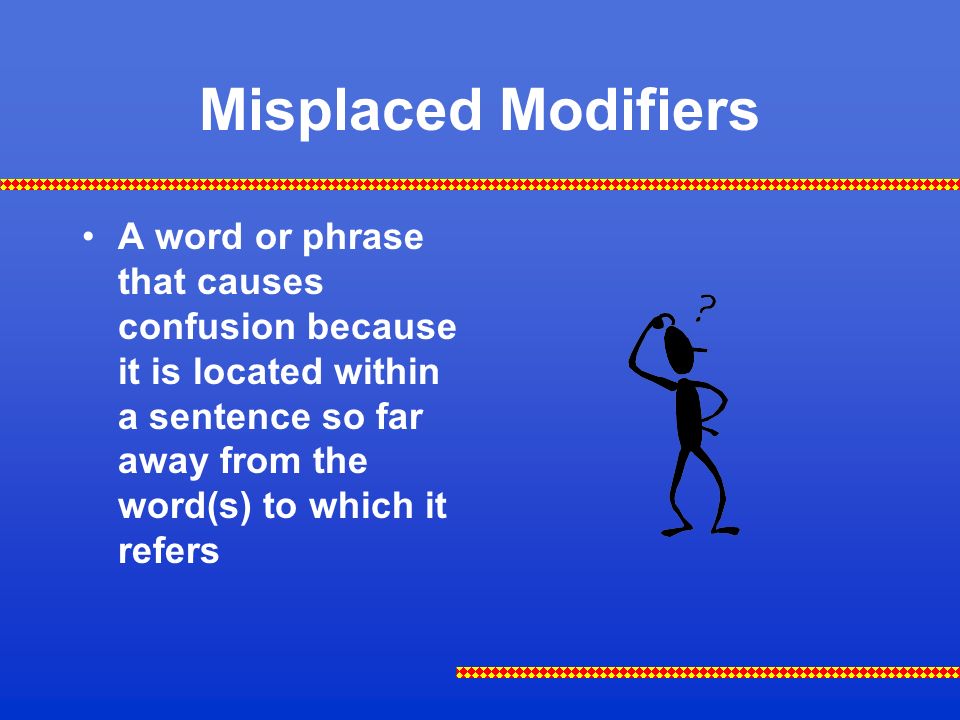 Misplaced Modifiers

• A word or phrase that causes confusion because it is located within a sentence so far away from the word(s) to which it refers

?